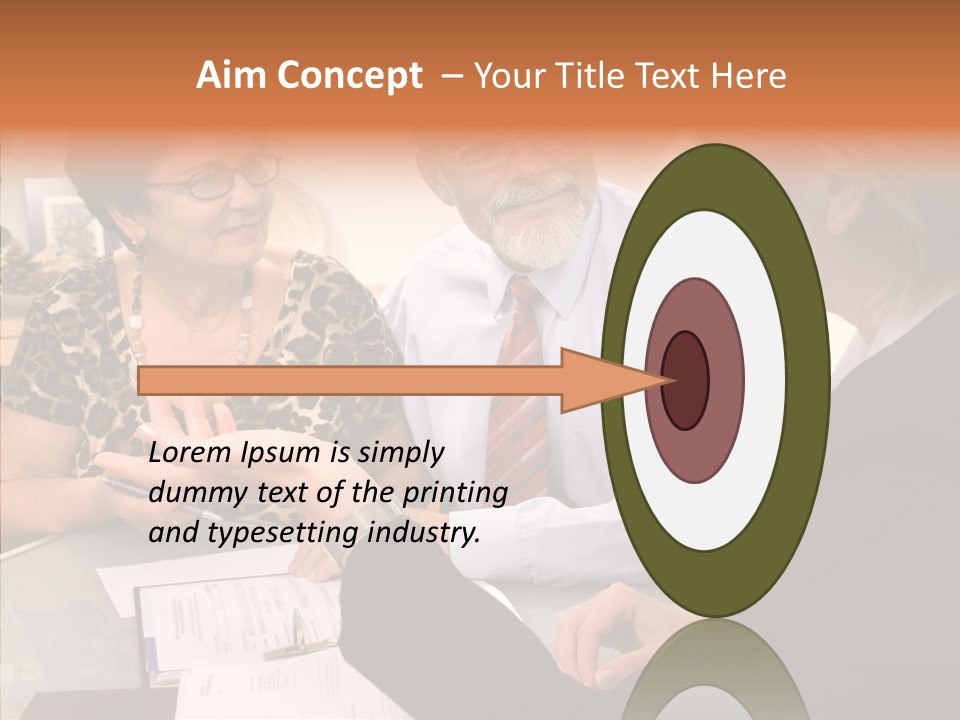 Aim Concept – Your Title Text Here

Lorem Ipsum is simply dummy text of the printing and typesetting industry.